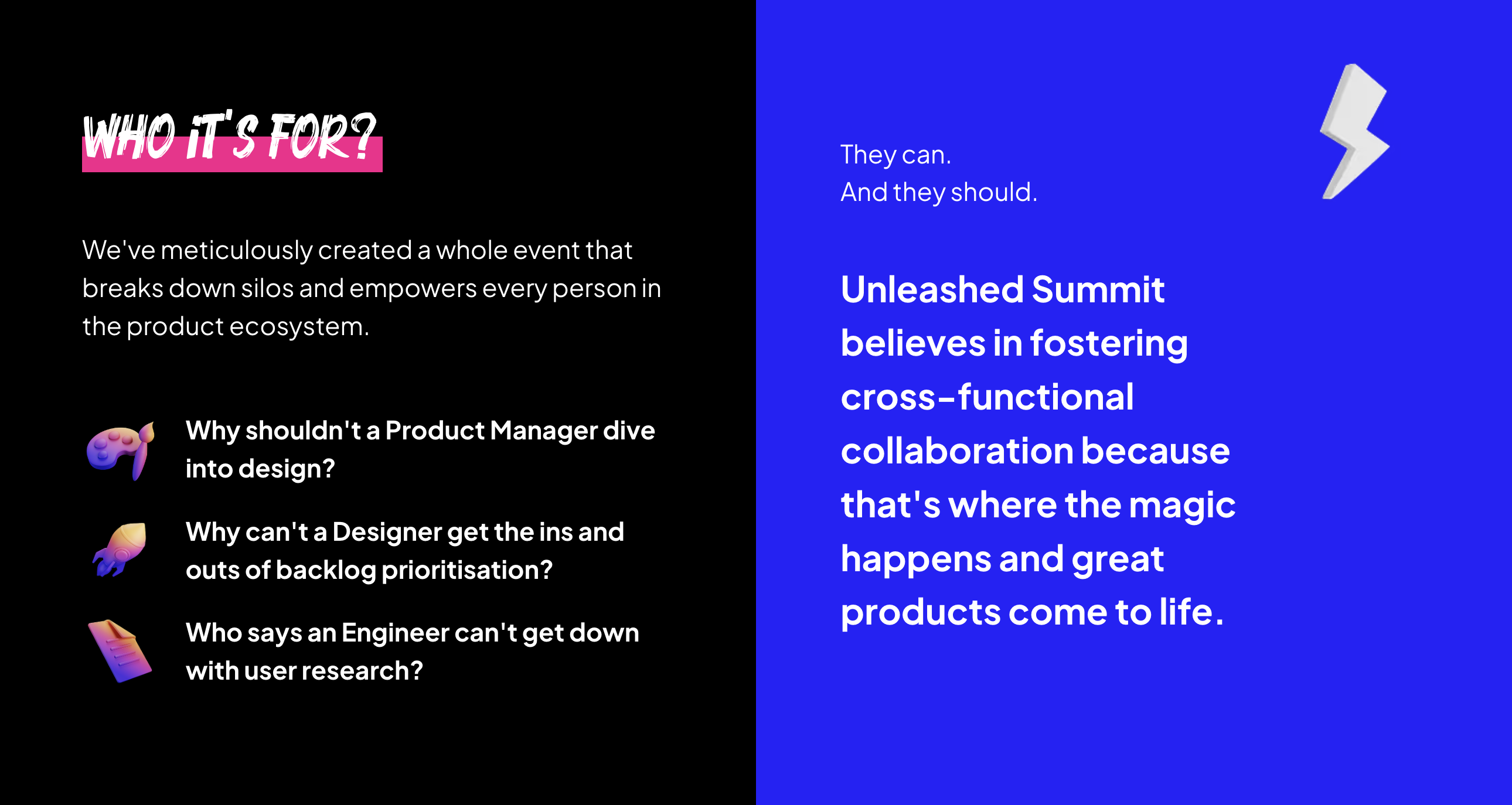 WHO IT'S FOR?

We've meticulously created a whole event that breaks down silos and empowers every person in the product ecosystem.

Why shouldn't a Product Manager dive into design?

Why can't a Designer get the ins and outs of backlog prioritisation?

Who says an Engineer can't get down with user research?

They can.
And they should.

Unleashed Summit believes in fostering cross-functional collaboration because that's where the magic happens and great products come to life.